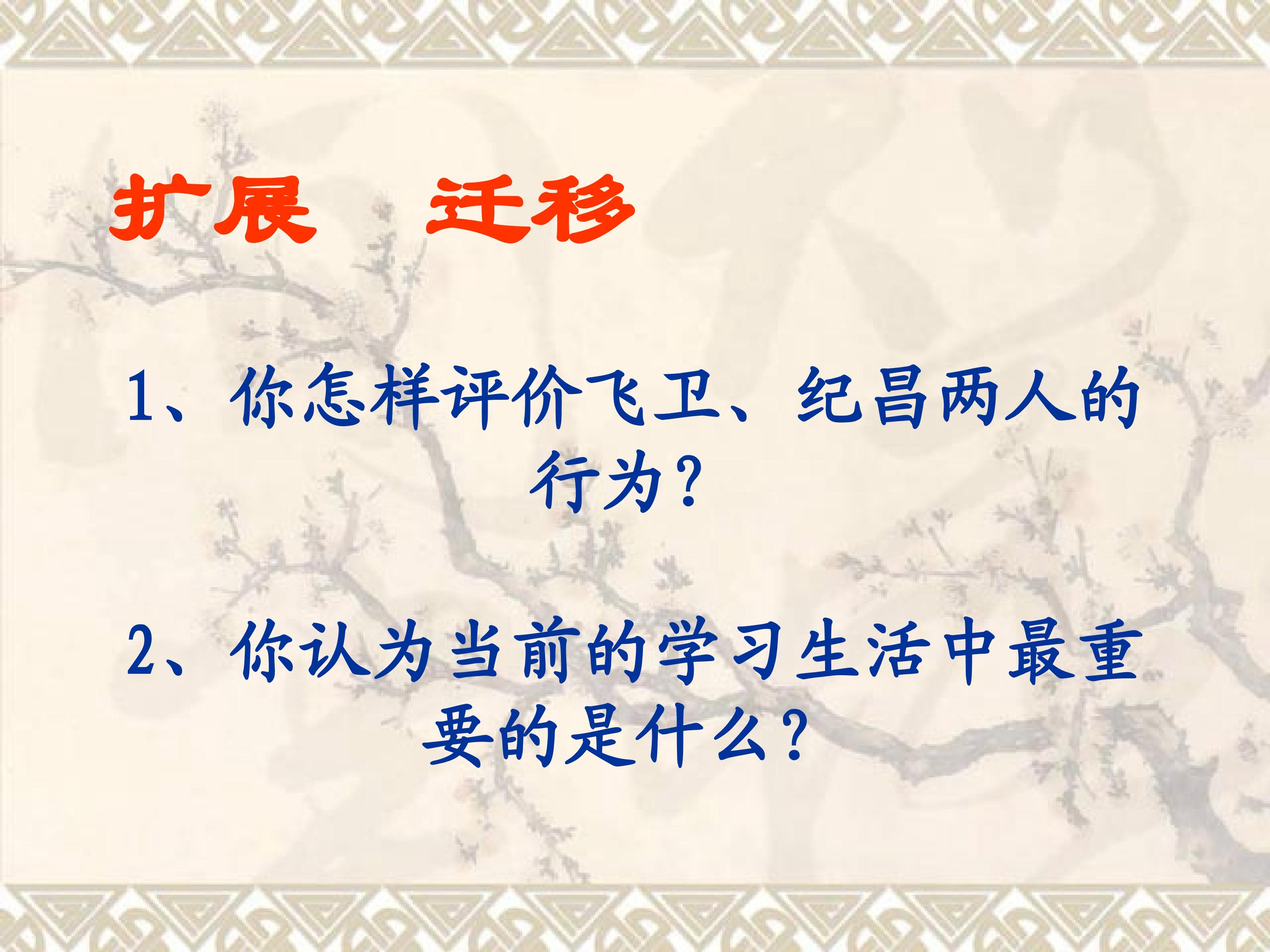 扩展　迁移

1、你怎样评价飞卫、纪昌两人的行为？

2、你认为当前的学习生活中最重要的是什么？